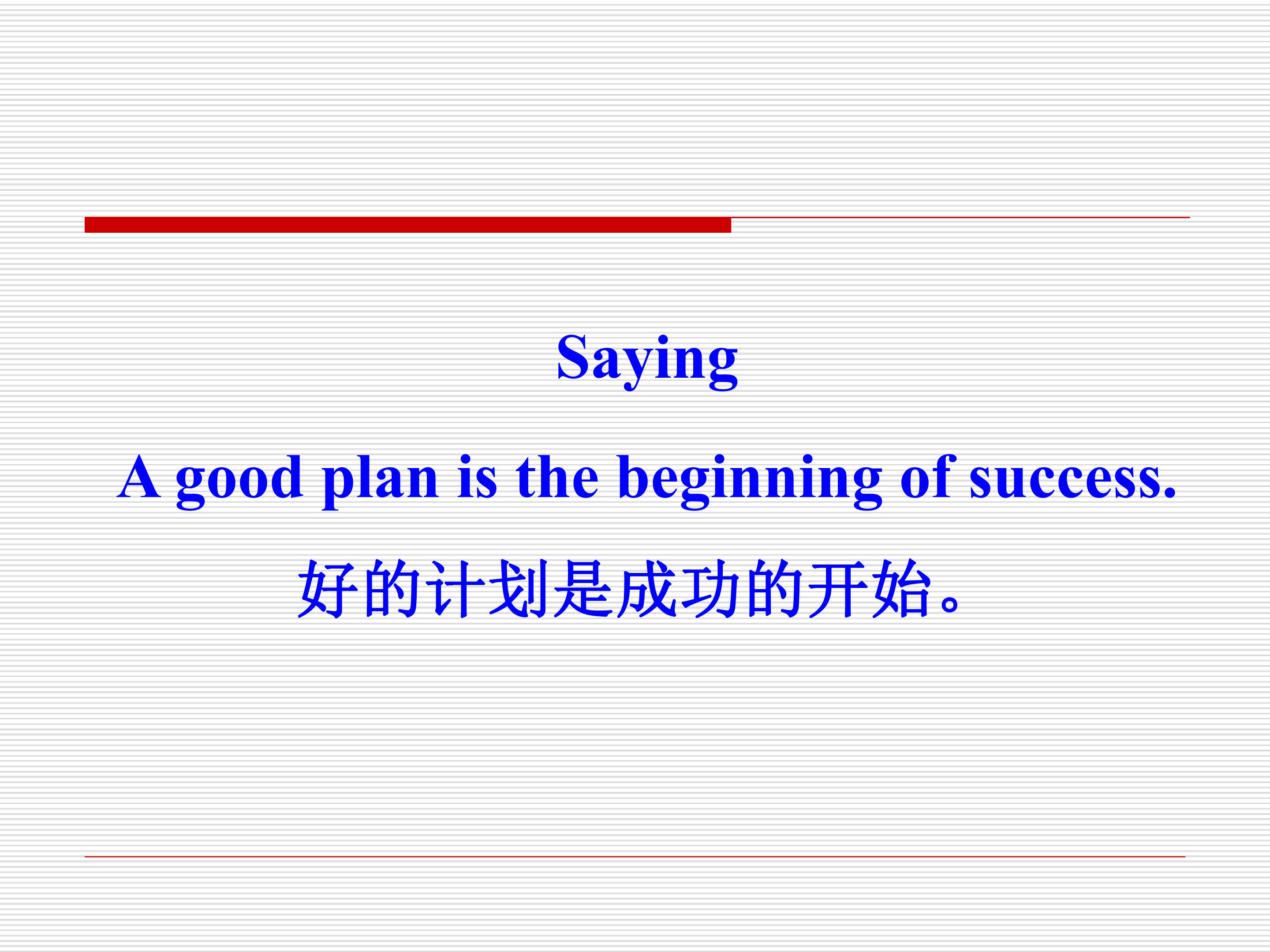 Saying

A good plan is the beginning of success.

好的计划是成功的开始。